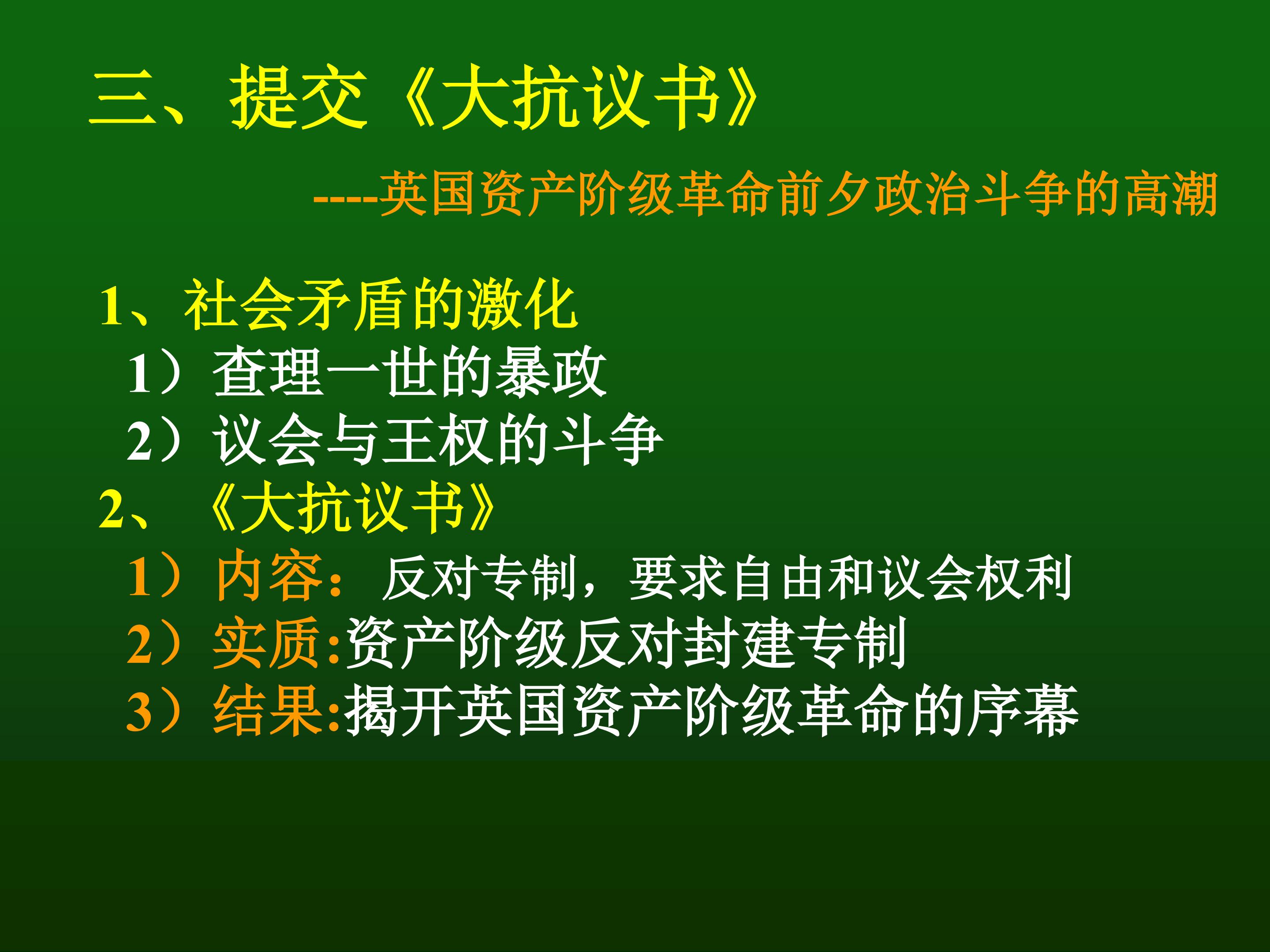 三、提交《大抗议书》

----英国资产阶级革命前夕政治斗争的高潮

1、社会矛盾的激化
1）查理一世的暴政
2）议会与王权的斗争
2、《大抗议书》
1）内容：反对专制，要求自由和议会权利
2）实质:资产阶级反对封建专制
3）结果:揭开英国资产阶级革命的序幕